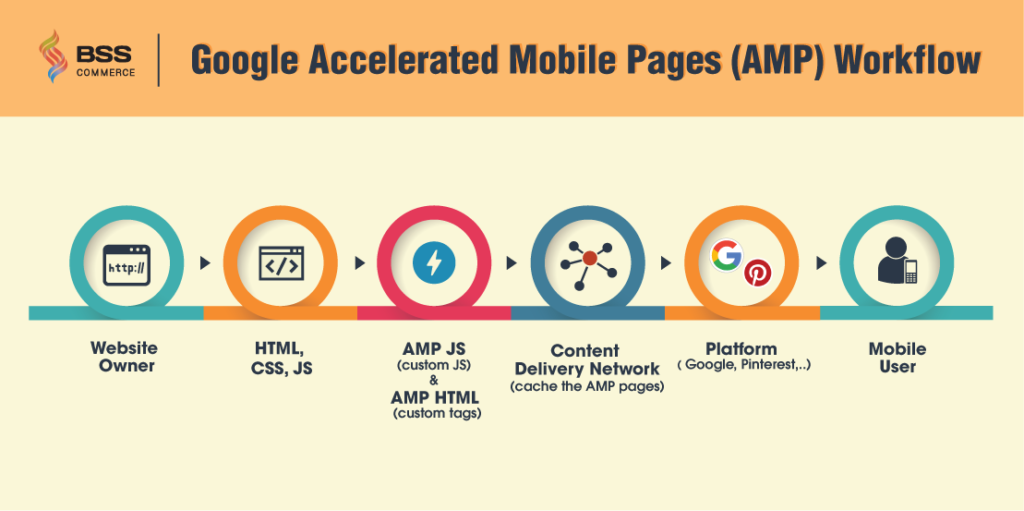 BSS COMMERCE

Google Accelerated Mobile Pages (AMP) Workflow

http://

</>

Website Owner

HTML, CSS, JS

AMP JS (custom JS) & AMP HTML (custom tags)

Content Delivery Network (cache the AMP pages)

Platform ( Google, Pinterest,..)

Mobile User